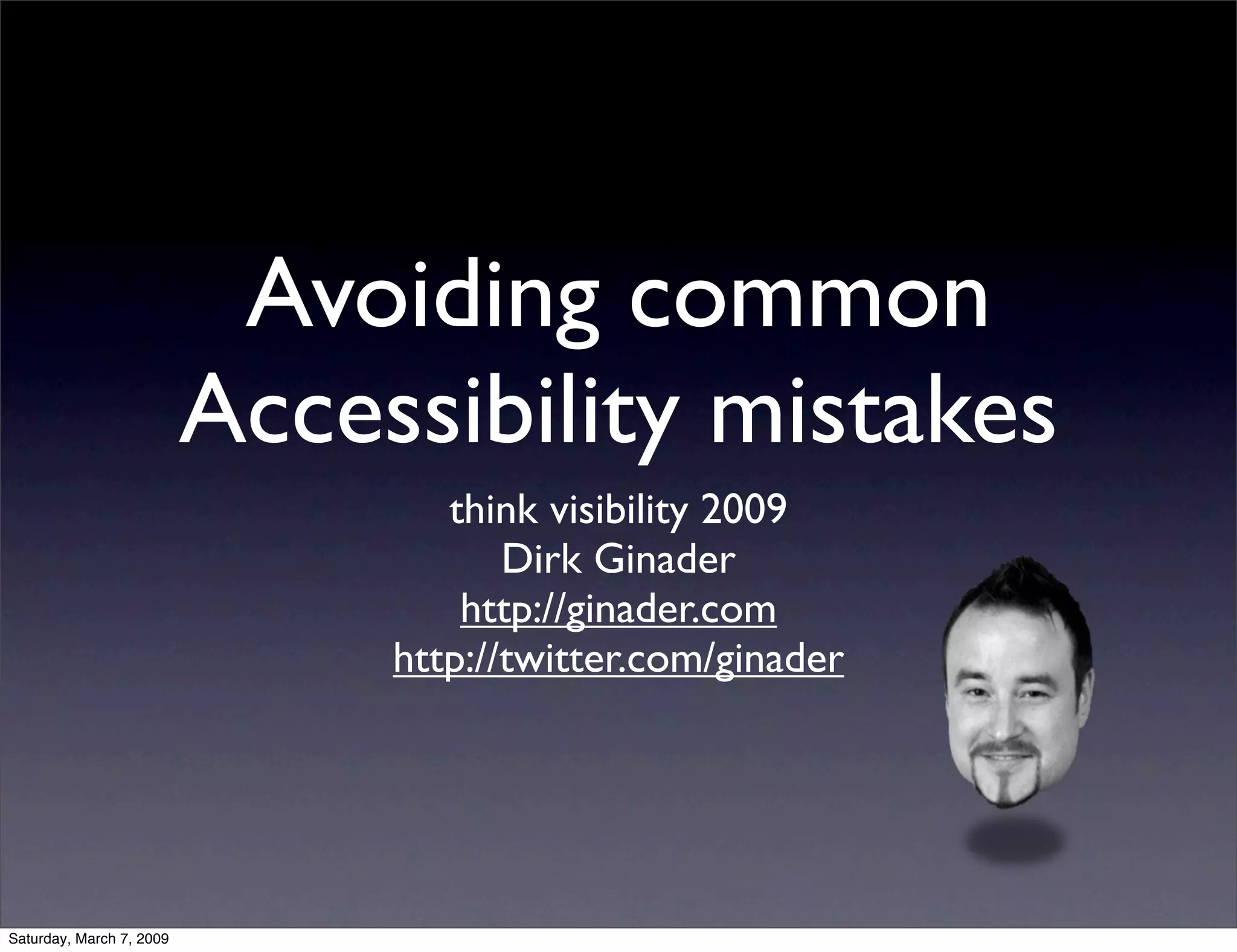 Avoiding common Accessibility mistakes

think visibility 2009
Dirk Ginader
http://ginader.com
http://twitter.com/ginader

Saturday, March 7, 2009